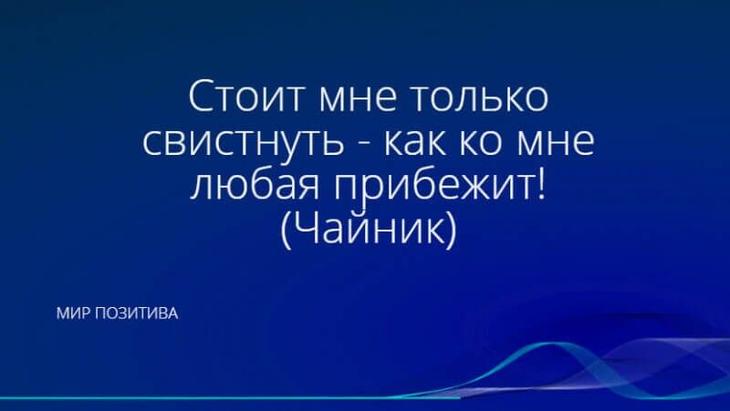 Стоит мне только свистнуть - как ко мне любая прибежит! (Чайник)

МИР ПОЗИТИВА